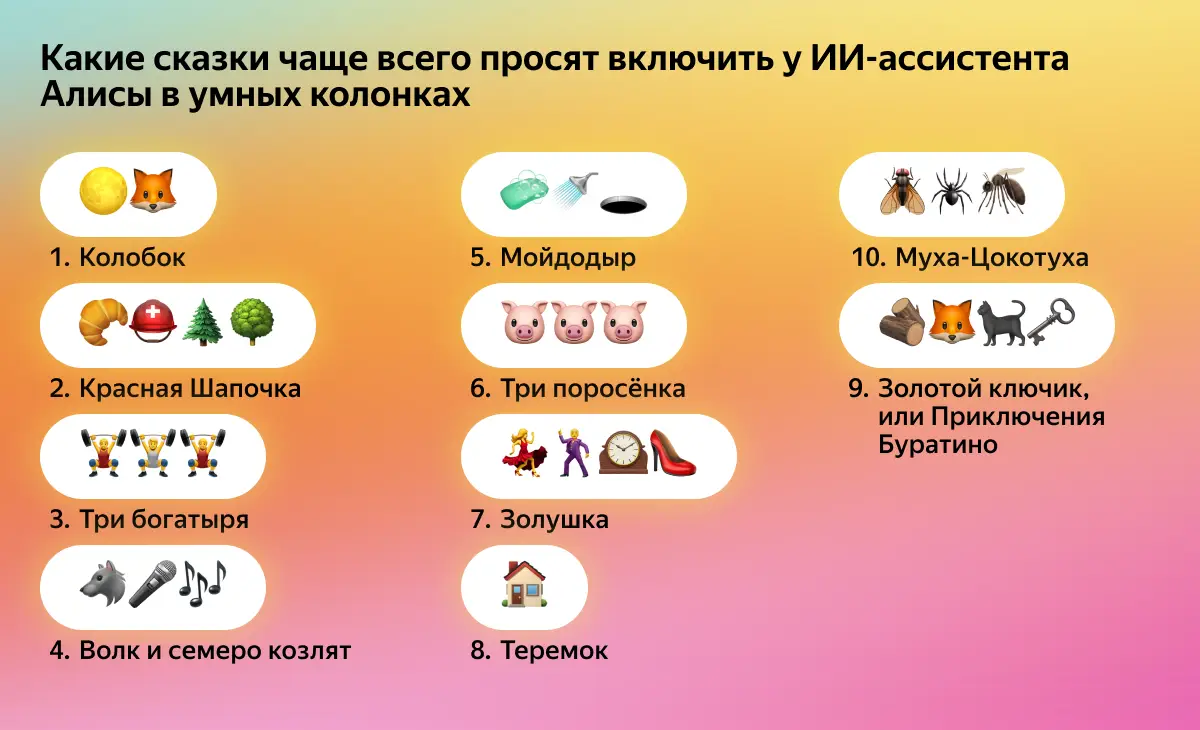 Какие сказки чаще всего просят включить у ИИ-ассистента Алисы в умных колонках

1. Колобок

2. Красная Шапочка

3. Три богатыря

4. Волк и семеро козлят

5. Мойдодыр

6. Три поросёнка

7. Золушка

8. Теремок

10. Муха-Цокотуха

9. Золотой ключик, или Приключения Буратино